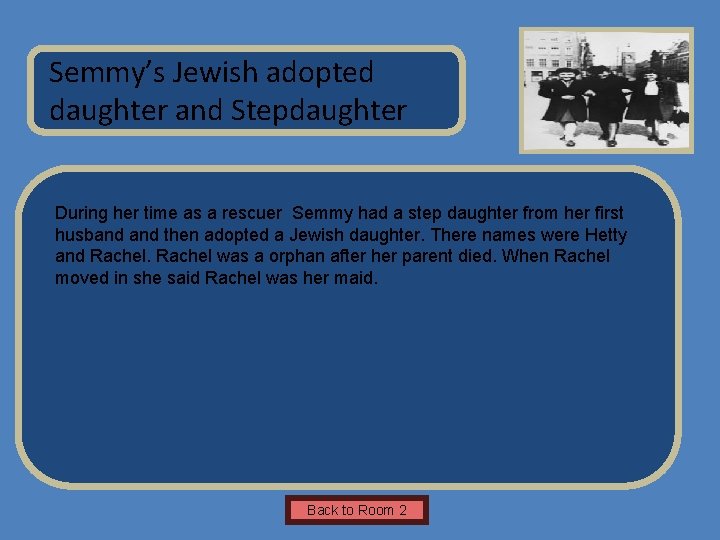 Semmy's Jewish adopted daughter and Stepdaughter

During her time as a rescuer  Semmy had a step daughter from her first husband and then adopted a Jewish daughter. There names were Hetty and Rachel. Rachel was a orphan after her parent died. When Rachel moved in she said Rachel was her maid.

Back to Room 2